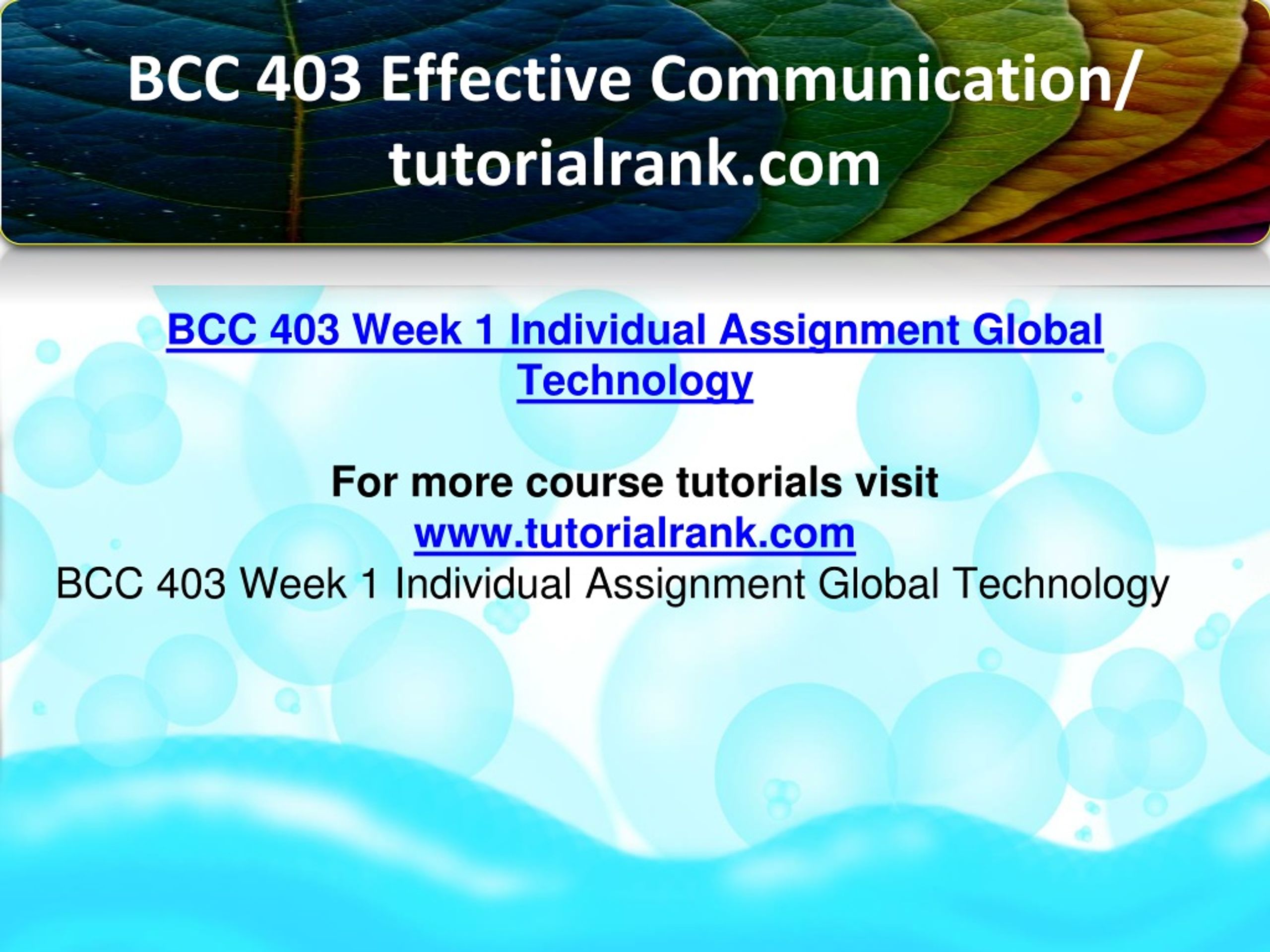 BCC 403 Effective Communication/ tutorialrank.com

BCC 403 Week 1 Individual Assignment Global Technology

For more course tutorials visit
www.tutorialrank.com
BCC 403 Week 1 Individual Assignment Global Technology